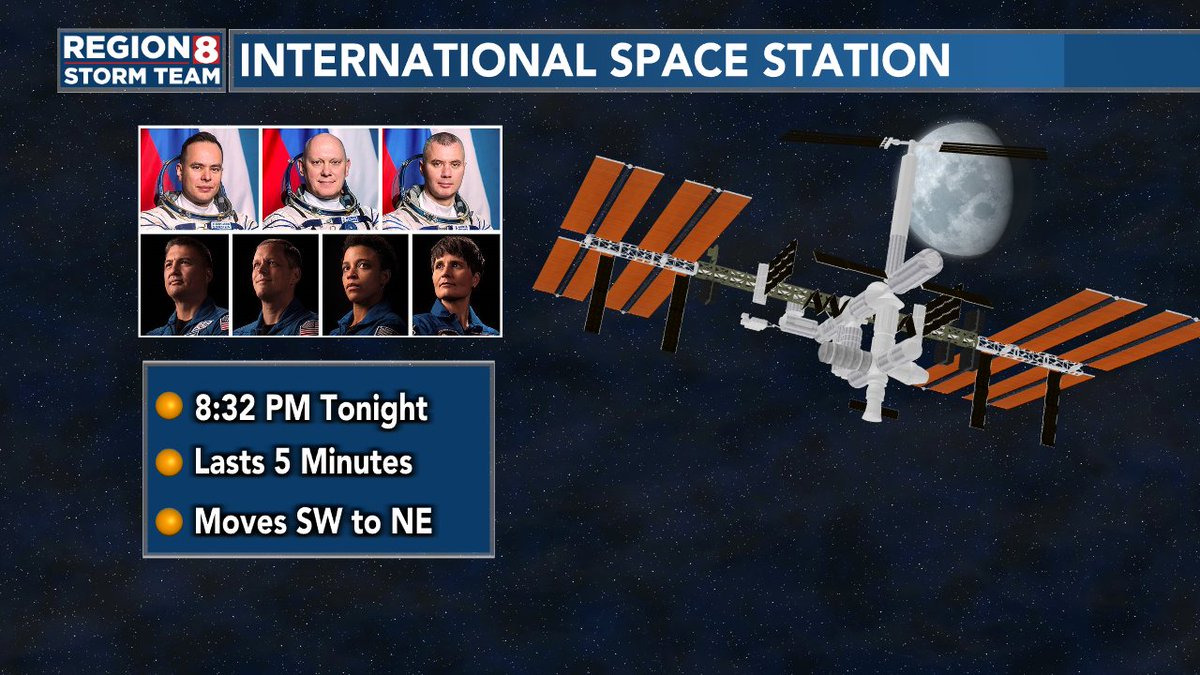 REGION 8
STORM TEAM

INTERNATIONAL SPACE STATION

8:32 PM Tonight

Lasts 5 Minutes

Moves SW to NE